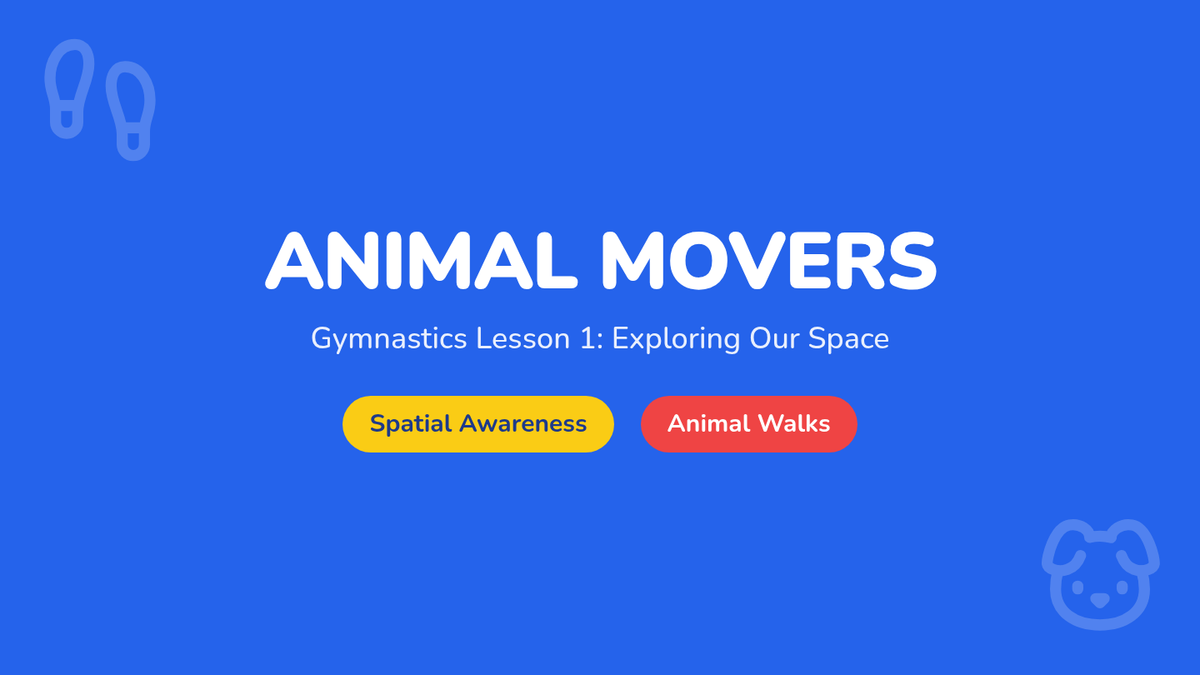 ANIMAL MOVERS

Gymnastics Lesson 1: Exploring Our Space

Spatial Awareness

Animal Walks